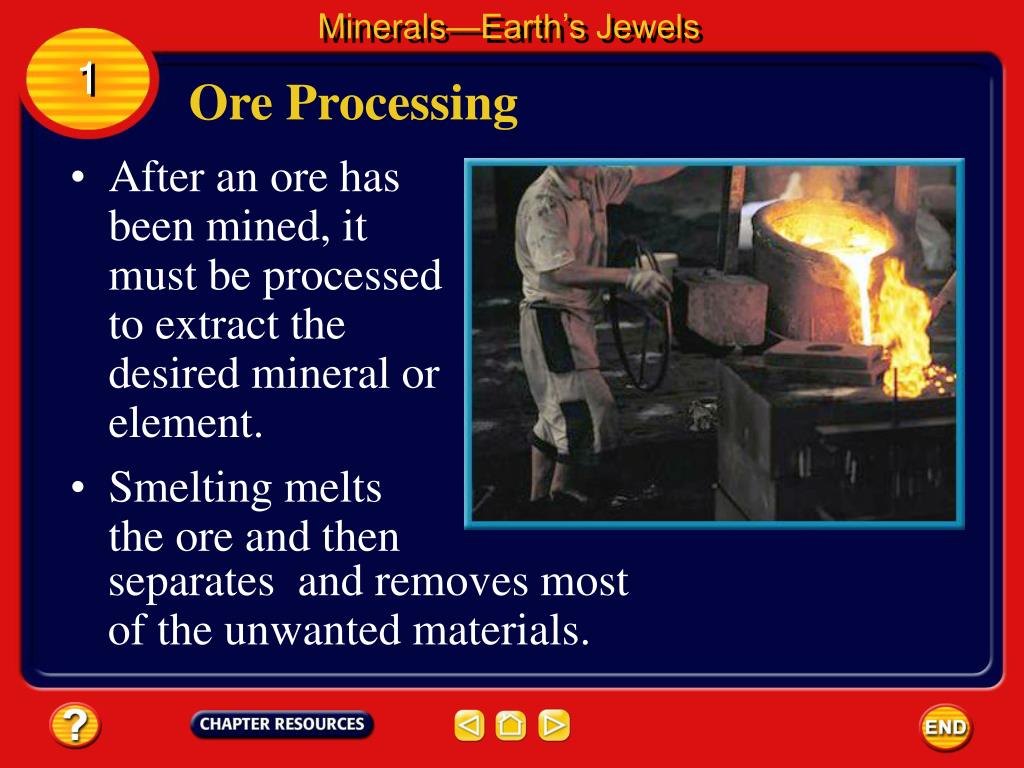 Minerals—Earth's Jewels

1

Ore Processing

• After an ore has been mined, it must be processed to extract the desired mineral or element.

• Smelting melts the ore and then separates and removes most of the unwanted materials.

?

CHAPTER RESOURCES

END